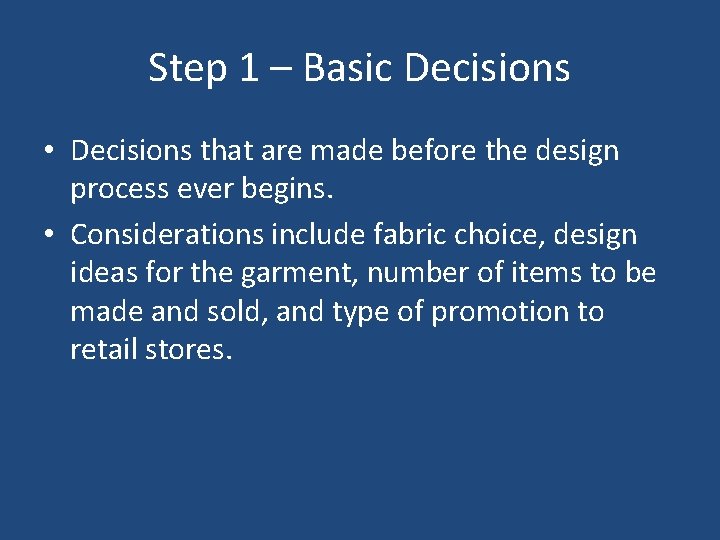 Step 1 – Basic Decisions

• Decisions that are made before the design process ever begins.
• Considerations include fabric choice, design ideas for the garment, number of items to be made and sold, and type of promotion to retail stores.